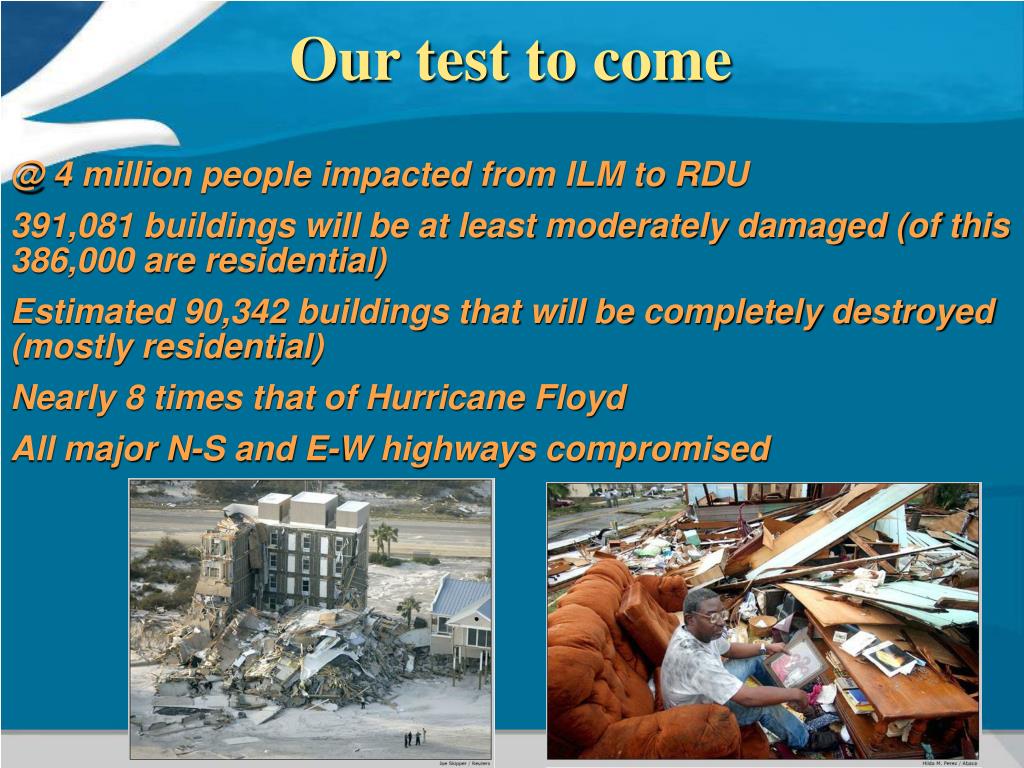 Our test to come

@ 4 million people impacted from ILM to RDU

391,081 buildings will be at least moderately damaged (of this 386,000 are residential)

Estimated 90,342 buildings that will be completely destroyed (mostly residential)

Nearly 8 times that of Hurricane Floyd

All major N-S and E-W highways compromised

Joe Skipper / Reuters

Hilda M. Perez / Abaca